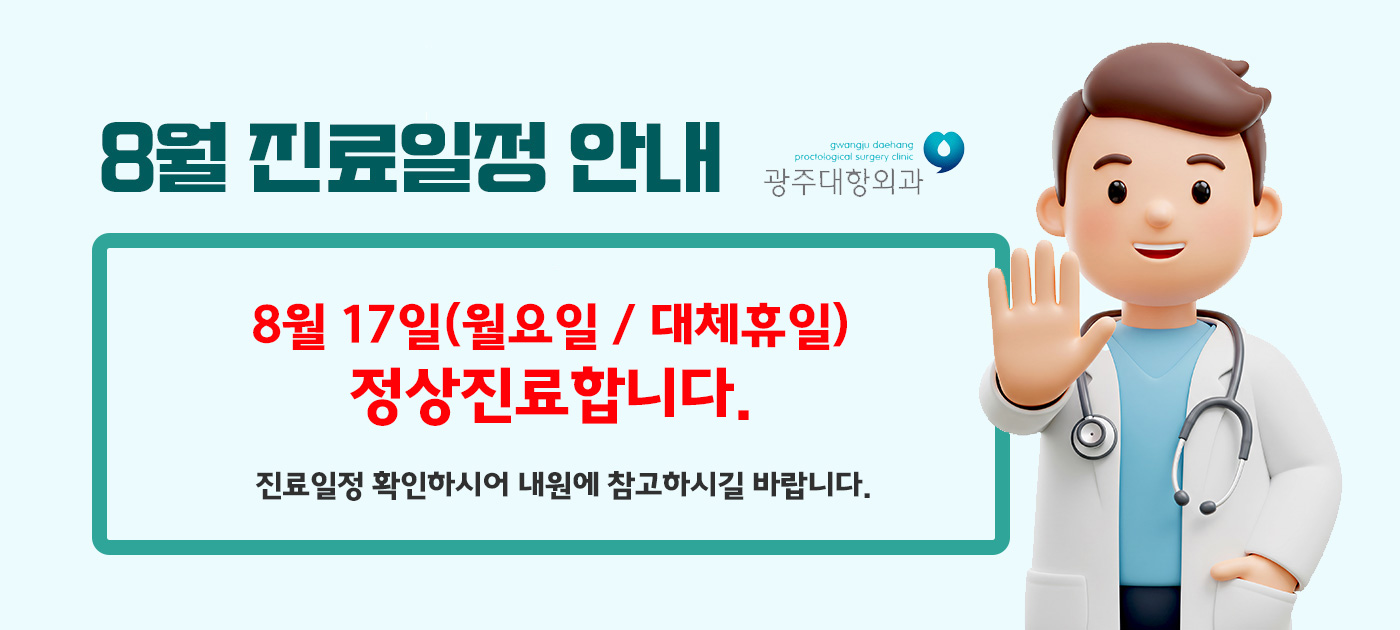 8월 진료일정 안내

gwangju daehang
proctological surgery clinic
광주대항외과

8월 17일(월요일 / 대체휴일)
정상진료합니다.

진료일정 확인하시어 내원에 참고하시길 바랍니다.